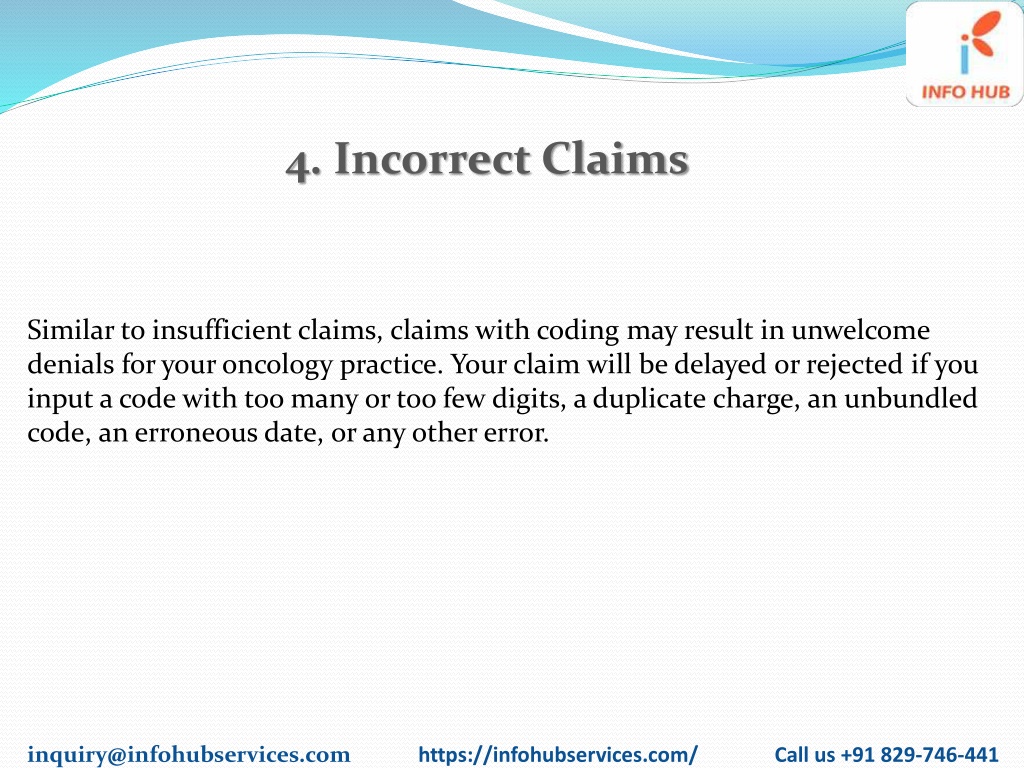 INFO HUB

4. Incorrect Claims

Similar to insufficient claims, claims with coding may result in unwelcome denials for your oncology practice. Your claim will be delayed or rejected if you input a code with too many or too few digits, a duplicate charge, an unbundled code, an erroneous date, or any other error.

inquiry@infohubservices.com https://infohubservices.com/ Call us +91 829-746-441